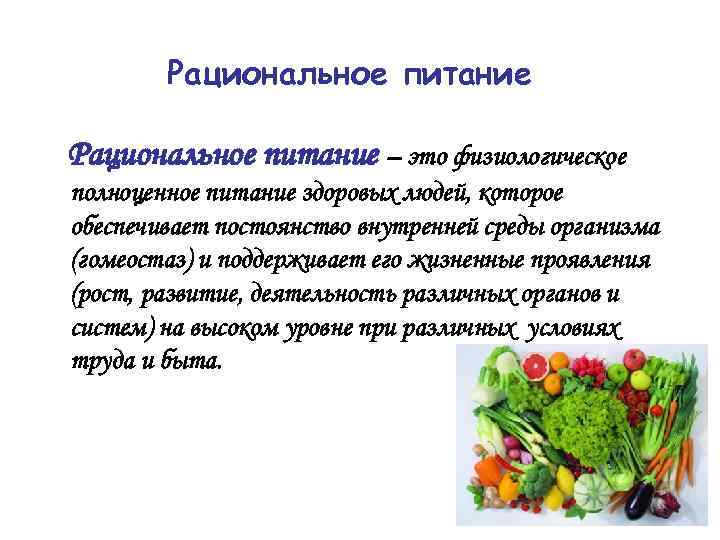 Рациональное питание

Рациональное питание – это физиологическое полноценное питание здоровых людей, которое обеспечивает постоянство внутренней среды организма (гомеостаз) и поддерживает его жизненные проявления (рост, развитие, деятельность различных органов и систем) на высоком уровне при различных условиях труда и быта.